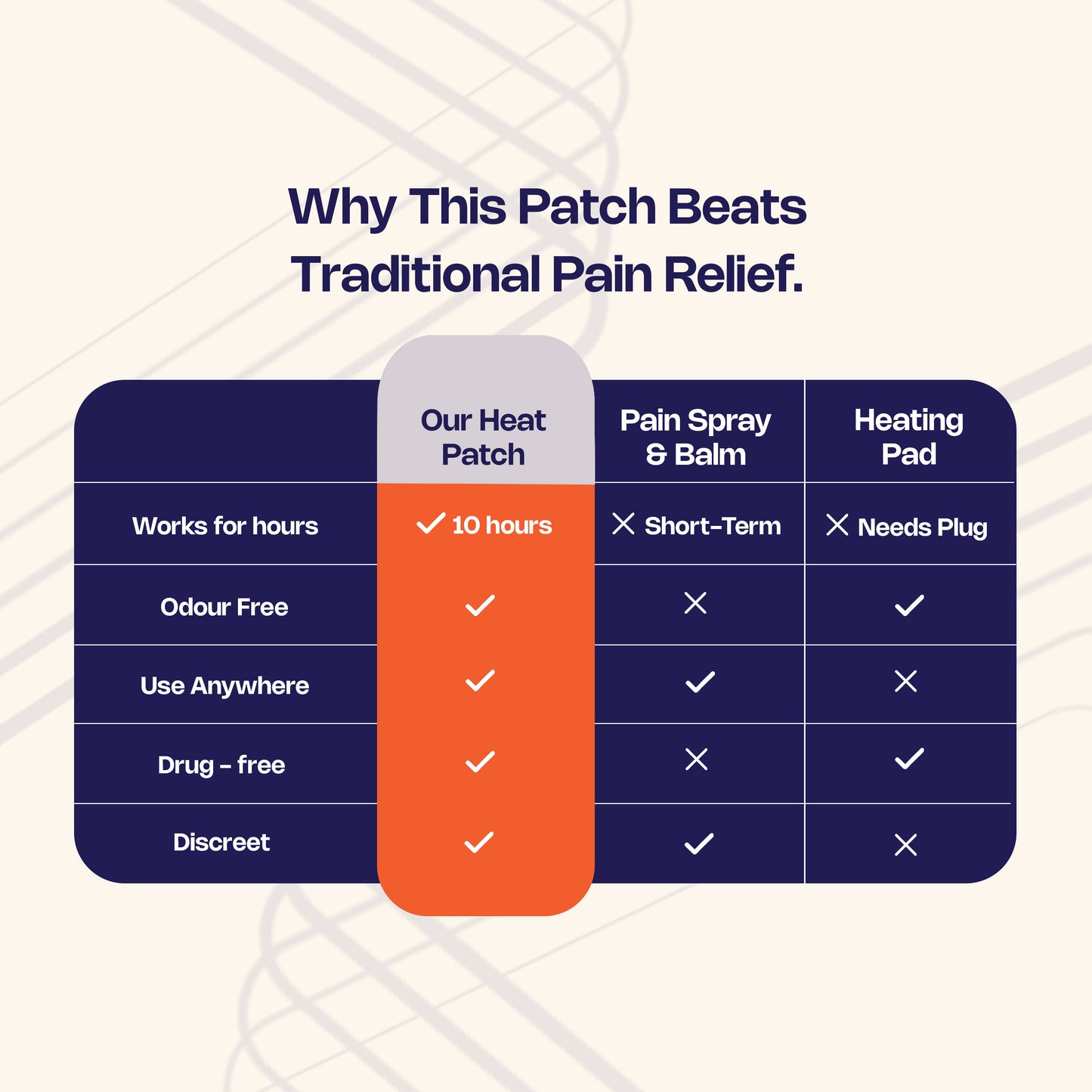 Why This Patch Beats Traditional Pain Relief.

| | Our Heat Patch | Pain Spray & Balm | Heating Pad |
|---|---|---|---|
| Works for hours | ✓ 10 hours | ✗ Short-Term | ✗ Needs Plug |
| Odour Free | ✓ | ✗ | ✓ |
| Use Anywhere | ✓ | ✓ | ✗ |
| Drug - free | ✓ | ✗ | ✓ |
| Discreet | ✓ | ✓ | ✗ |